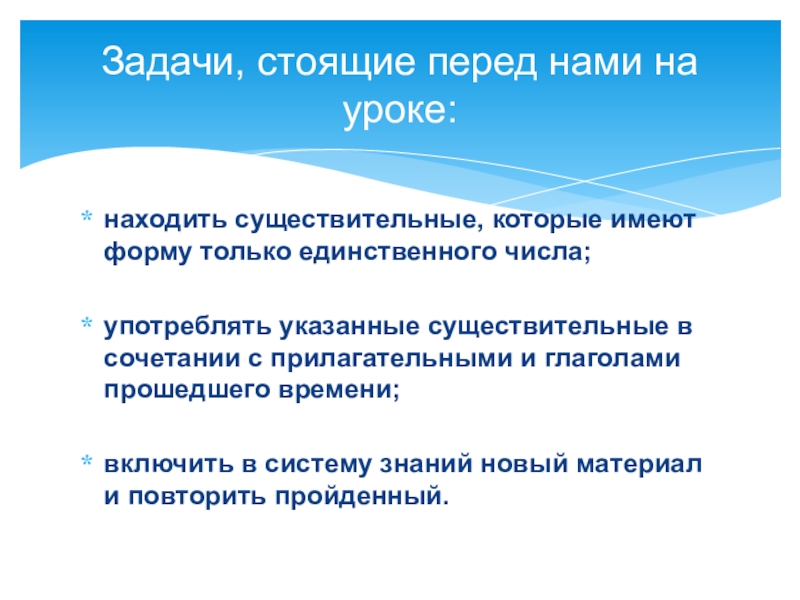 Задачи, стоящие перед нами на уроке:

* находить существительные, которые имеют форму только единственного числа;

* употреблять указанные существительные в сочетании с прилагательными и глаголами прошедшего времени;

* включить в систему знаний новый материал и повторить пройденный.